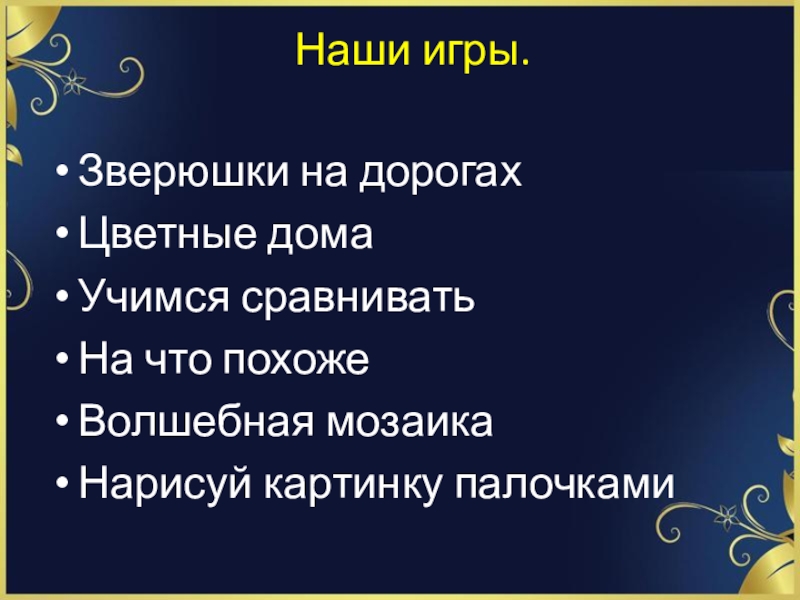 Наши игры.

• Зверюшки на дорогах
• Цветные дома
• Учимся сравнивать
• На что похоже
• Волшебная мозаика
• Нарисуй картинку палочками